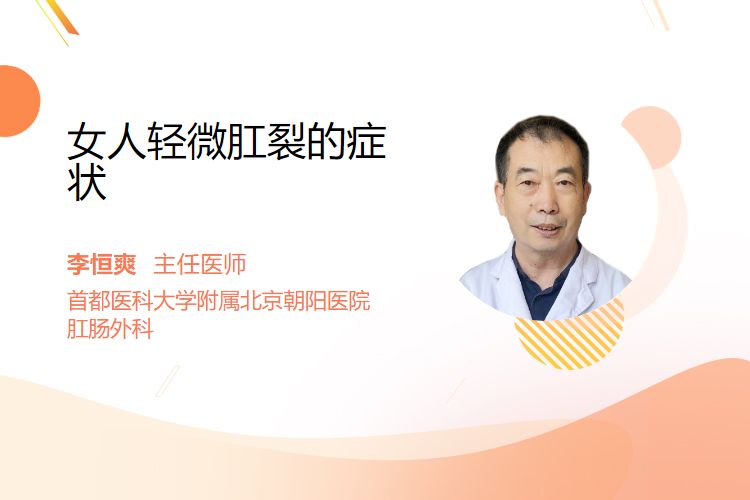 女人轻微肛裂的症状

李恒爽　主任医师

首都医科大学附属北京朝阳医院
肛肠外科